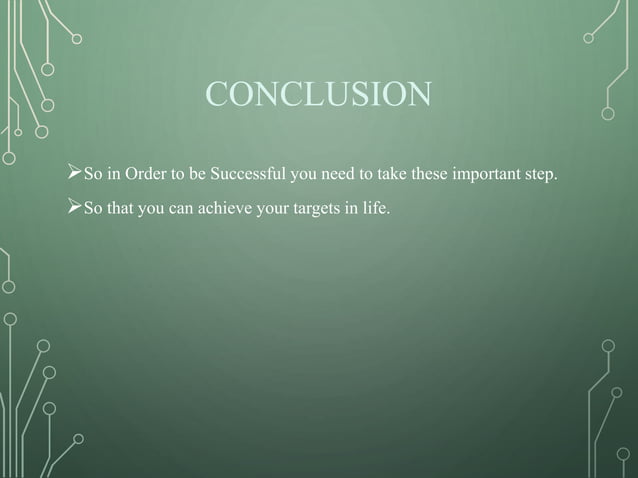 CONCLUSION

➢So in Order to be Successful you need to take these important step.

➢So that you can achieve your targets in life.